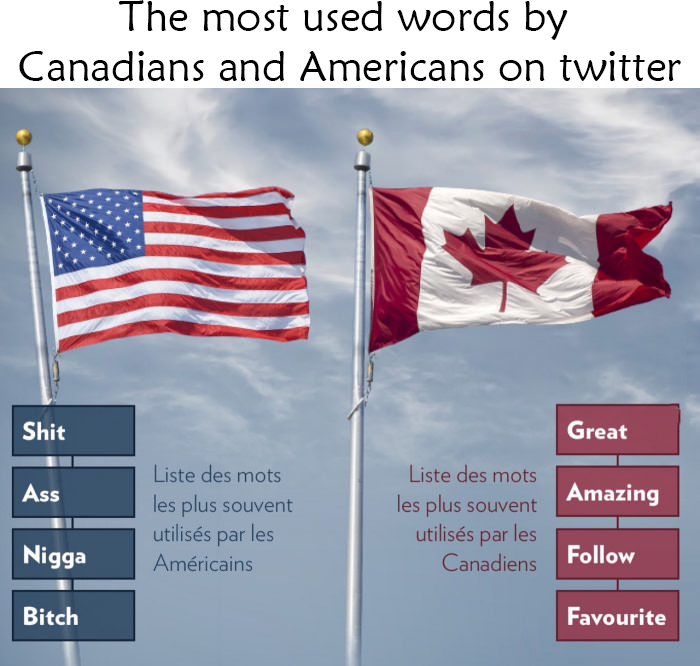 The most used words by Canadians and Americans on twitter

Shit

Ass

Nigga

Bitch

Liste des mots les plus souvent utilisés par les Américains

Liste des mots les plus souvent utilisés par les Canadiens

Great

Amazing

Follow

Favourite